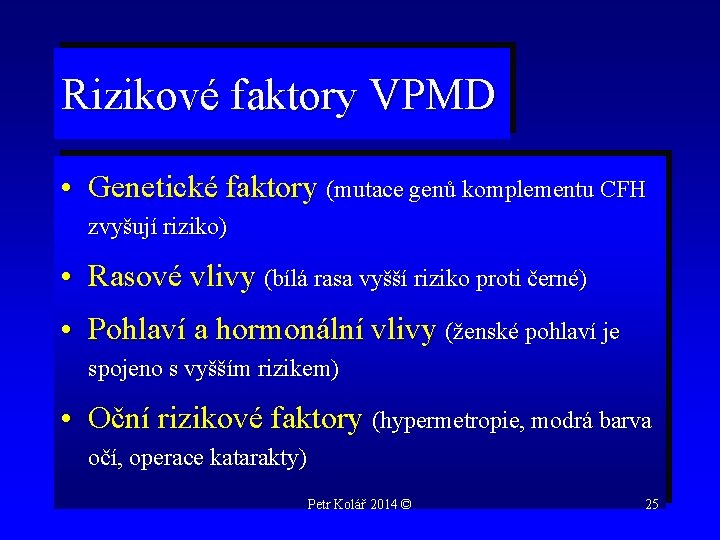 Rizikové faktory VPMD

• Genetické faktory (mutace genů komplementu CFH zvyšují riziko)

• Rasové vlivy (bílá rasa vyšší riziko proti černé)

• Pohlaví a hormonální vlivy (ženské pohlaví je spojeno s vyšším rizikem)

• Oční rizikové faktory (hypermetropie, modrá barva očí, operace katarakty)

Petr Kolář 2014 ©

25